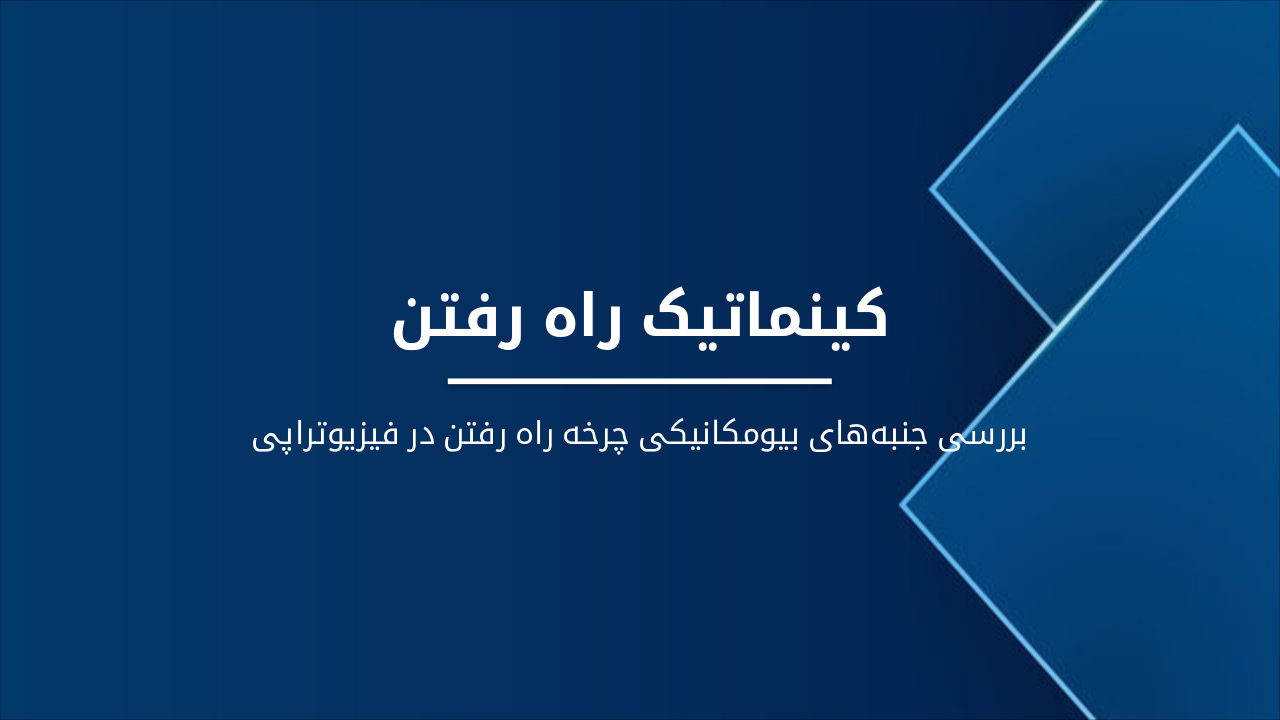 کینماتیک راه رفتن

بررسی جنبه‌های بیومکانیکی چرخه راه رفتن در فیزیوتراپی